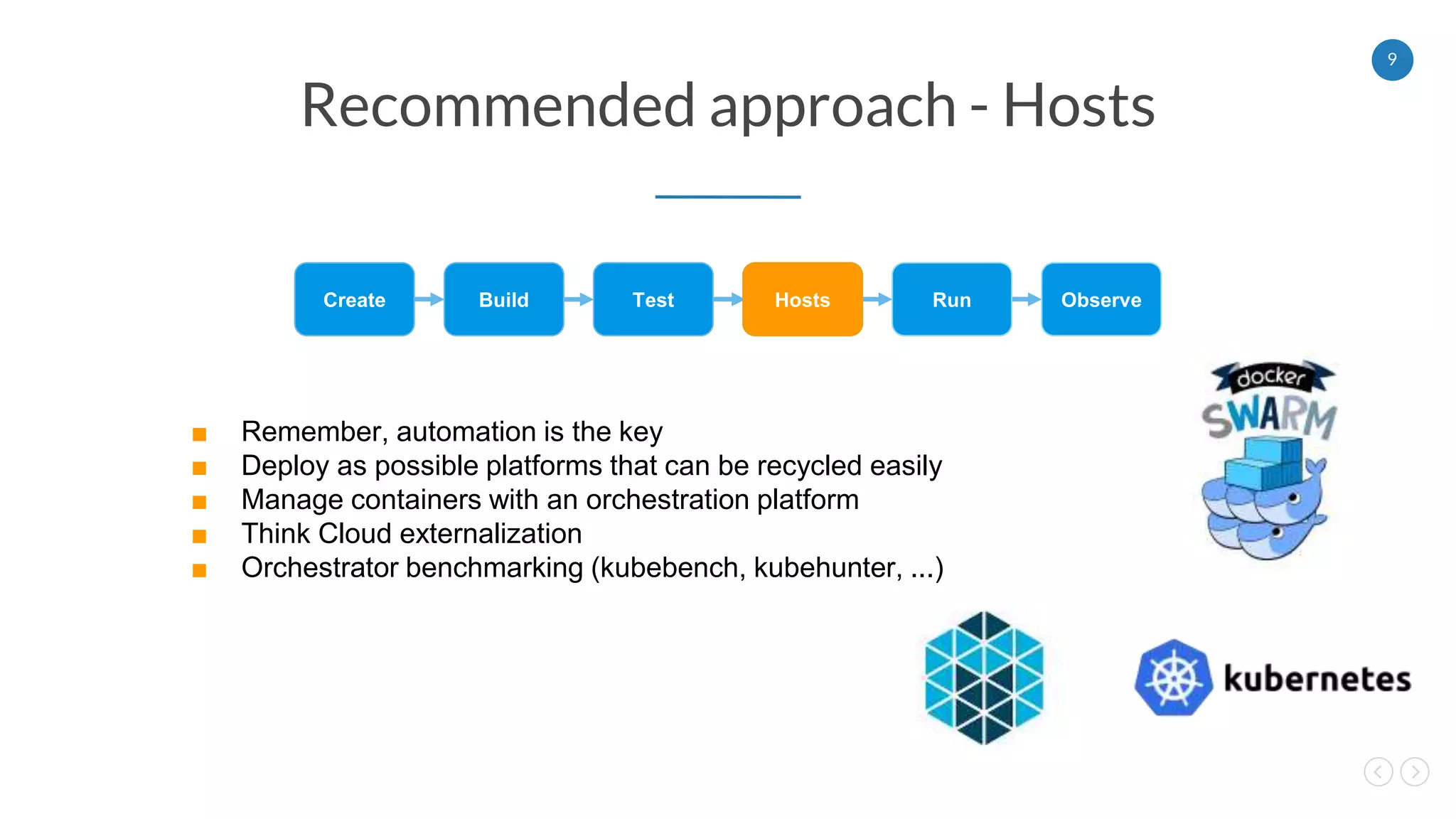 9

Recommended approach - Hosts

Create
Build
Test
Hosts
Run
Observe

docker
SWARM

- Remember, automation is the key
- Deploy as possible platforms that can be recycled easily
- Manage containers with an orchestration platform
- Think Cloud externalization
- Orchestrator benchmarking (kubebench, kubehunter, ...)

kubernetes